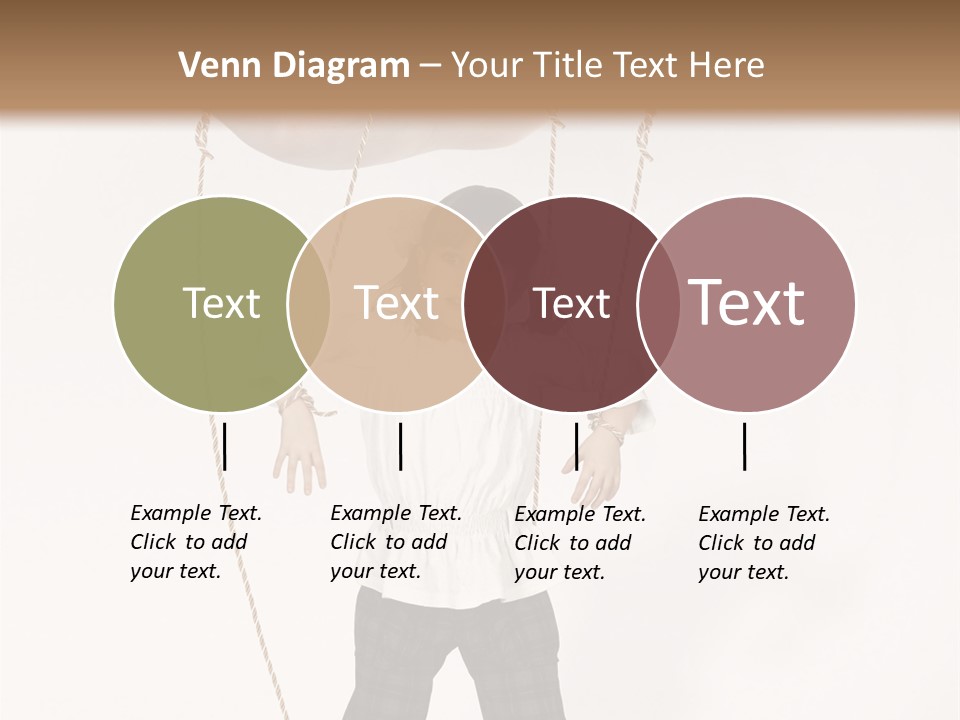 Venn Diagram – Your Title Text Here

Text

Text

Text

Text

Example Text. Click to add your text.

Example Text. Click to add your text.

Example Text. Click to add your text.

Example Text. Click to add your text.